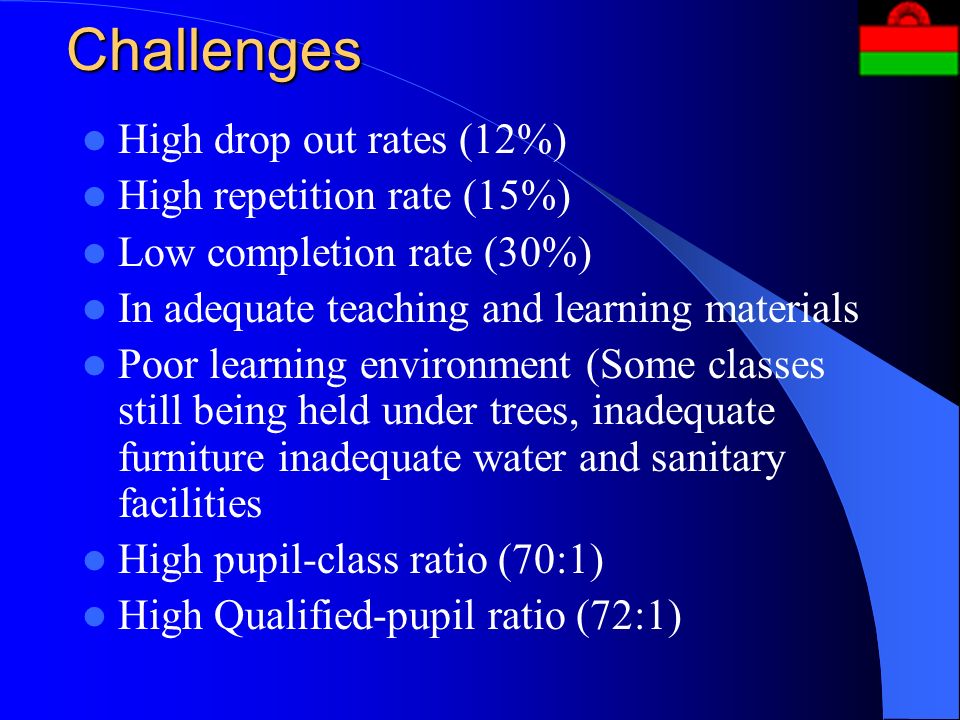 Challenges

- High drop out rates (12%)
- High repetition rate (15%)
- Low completion rate (30%)
- In adequate teaching and learning materials
- Poor learning environment (Some classes still being held under trees, inadequate furniture inadequate water and sanitary facilities
- High pupil-class ratio (70:1)
- High Qualified-pupil ratio (72:1)